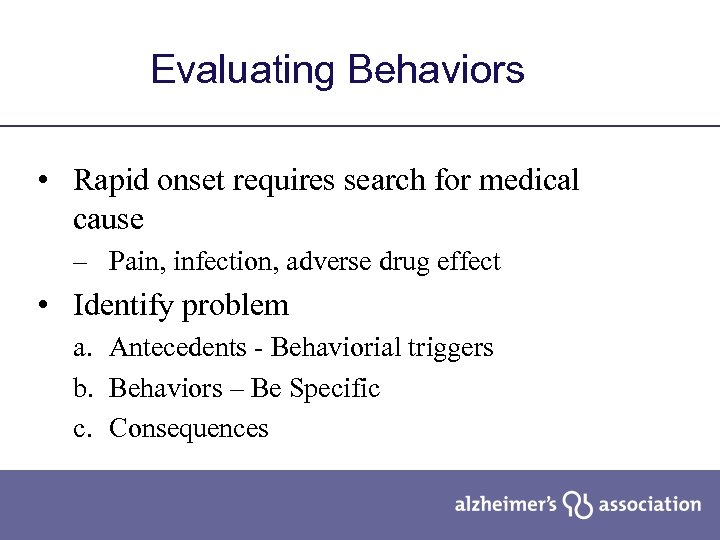 Evaluating Behaviors

• Rapid onset requires search for medical cause
– Pain, infection, adverse drug effect

• Identify problem
a. Antecedents - Behaviorial triggers
b. Behaviors – Be Specific
c. Consequences

alzheimer's association